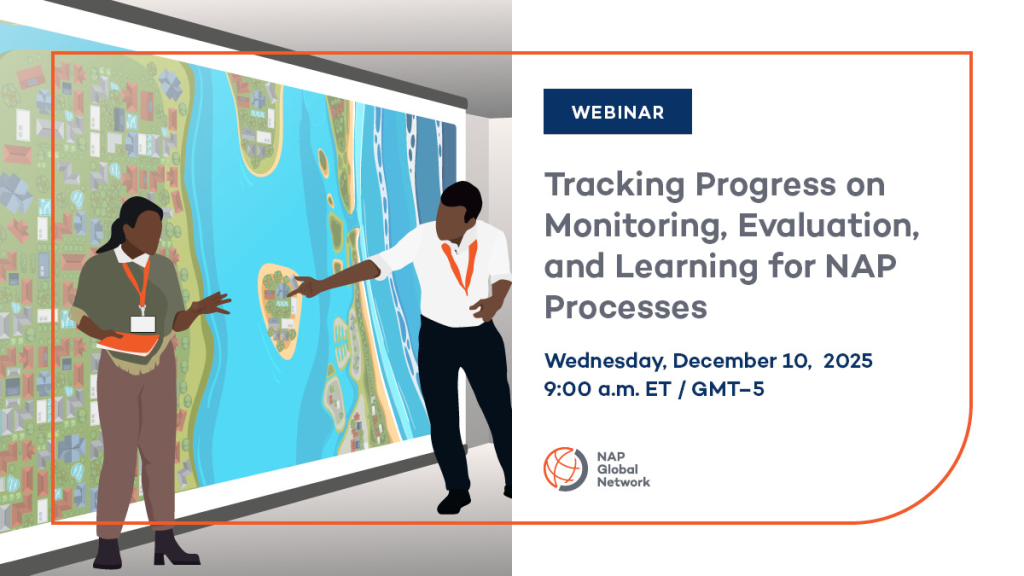 WEBINAR

Tracking Progress on Monitoring, Evaluation, and Learning for NAP Processes

Wednesday, December 10, 2025
9:00 a.m. ET / GMT–5

NAP Global Network